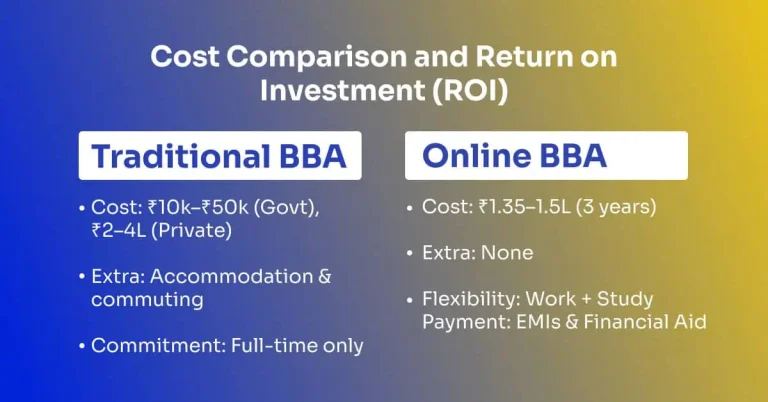 Cost Comparison and Return on Investment (ROI)

Traditional BBA

• Cost: ₹10k–₹50k (Govt), ₹2–4L (Private)

• Extra: Accommodation & commuting

• Commitment: Full-time only

Online BBA

• Cost: ₹1.35–1.5L (3 years)

• Extra: None

• Flexibility: Work + Study
Payment: EMIs & Financial Aid